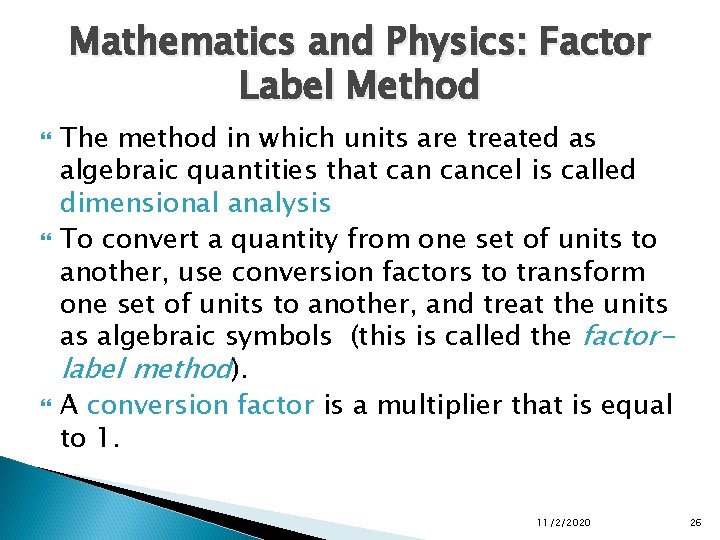 Mathematics and Physics: Factor Label Method

The method in which units are treated as algebraic quantities that can cancel is called dimensional analysis

To convert a quantity from one set of units to another, use conversion factors to transform one set of units to another, and treat the units as algebraic symbols (this is called the factor-label method).

A conversion factor is a multiplier that is equal to 1.

11/2/2020

26